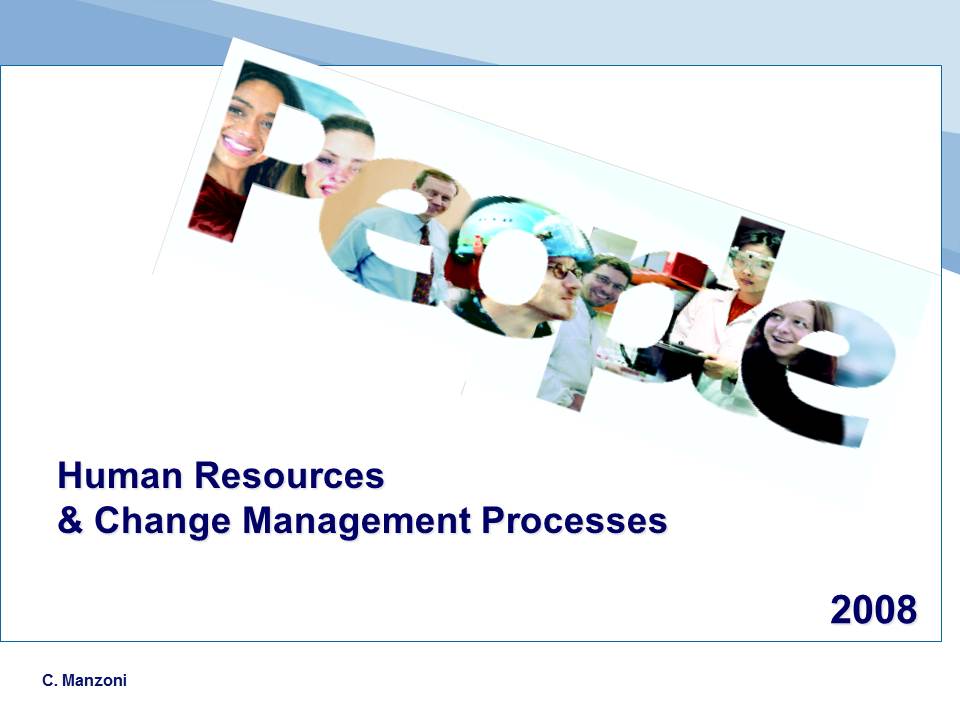 People

Human Resources
& Change Management Processes

2008

C. Manzoni